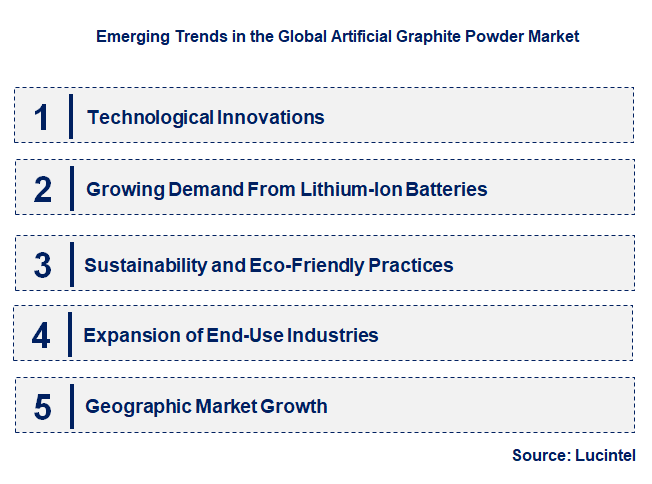 Emerging Trends in the Global Artificial Graphite Powder Market

1 Technological Innovations

2 Growing Demand From Lithium-Ion Batteries

3 Sustainability and Eco-Friendly Practices

4 Expansion of End-Use Industries

5 Geographic Market Growth

Source: Lucintel